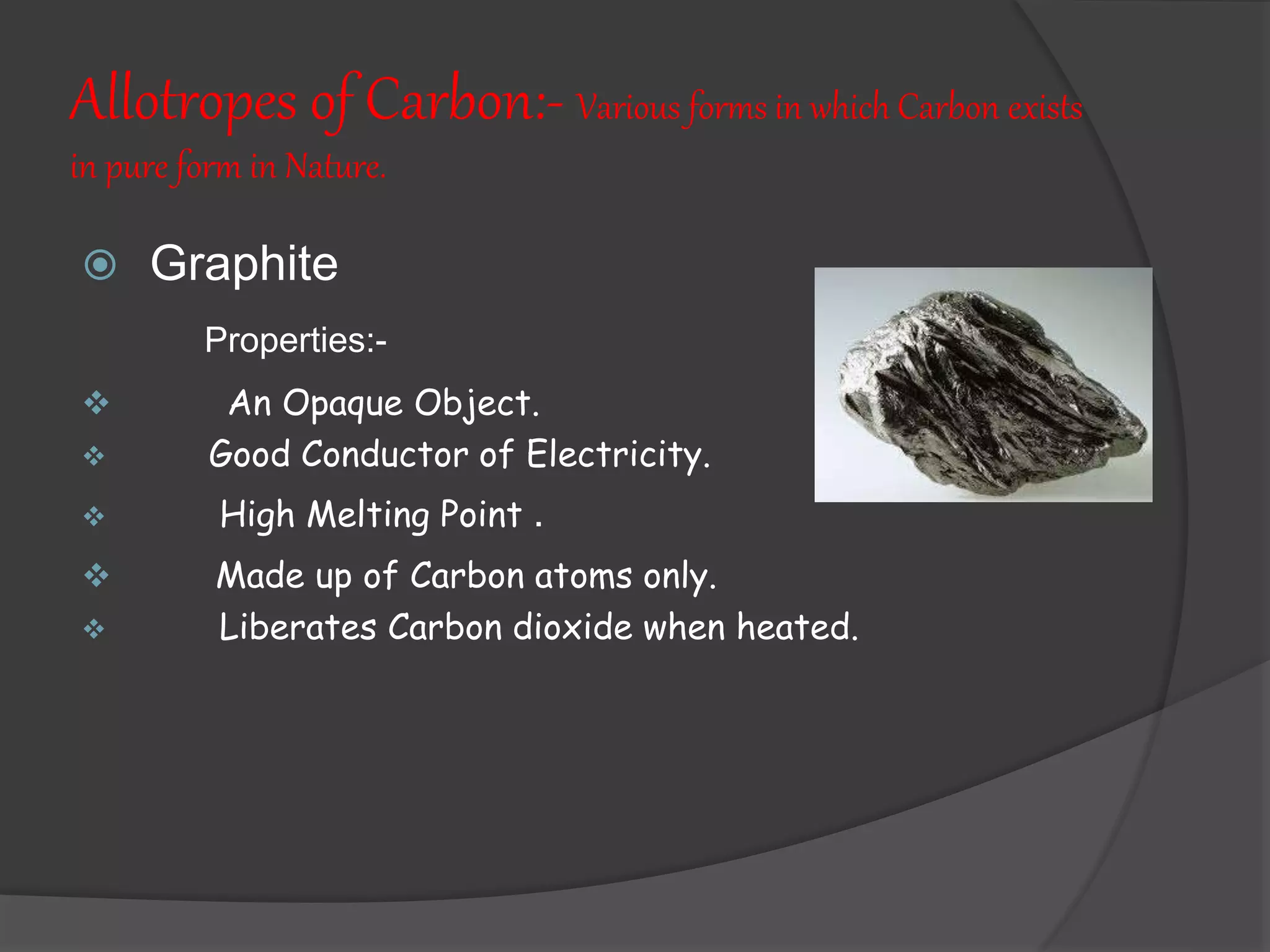 Allotropes of Carbon:- Various forms in which Carbon exists in pure form in Nature.

Graphite

Properties:-

An Opaque Object.
Good Conductor of Electricity.
High Melting Point .
Made up of Carbon atoms only.
Liberates Carbon dioxide when heated.